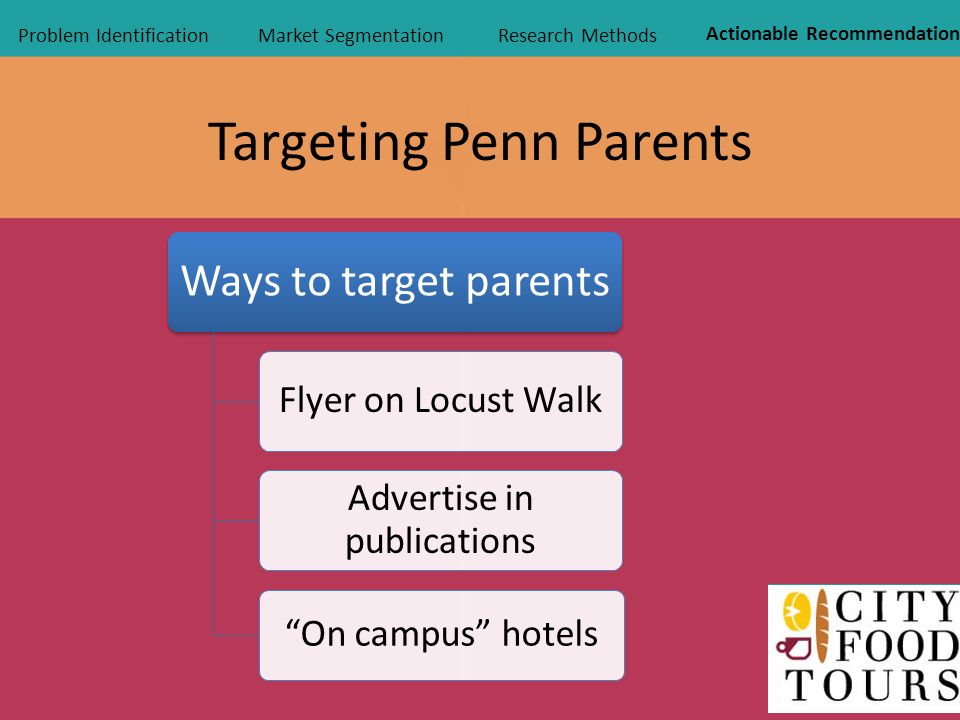 Problem Identification Market Segmentation Research Methods Actionable Recommendation

Targeting Penn Parents

Ways to target parents

Flyer on Locust Walk

Advertise in publications

“On campus” hotels

CITY FOOD TOURS